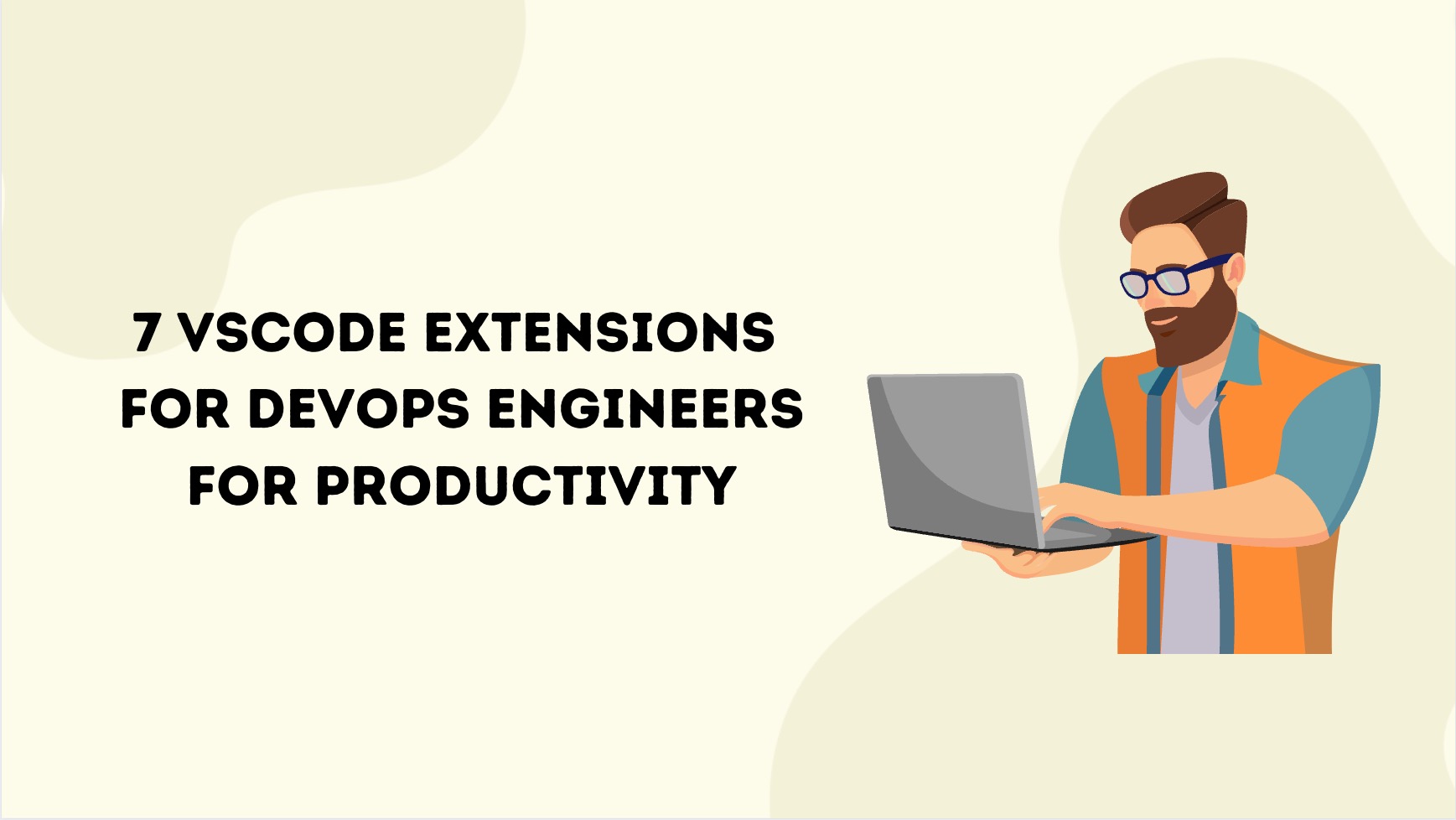 7 VSCODE EXTENSIONS FOR DEVOPS ENGINEERS FOR PRODUCTIVITY